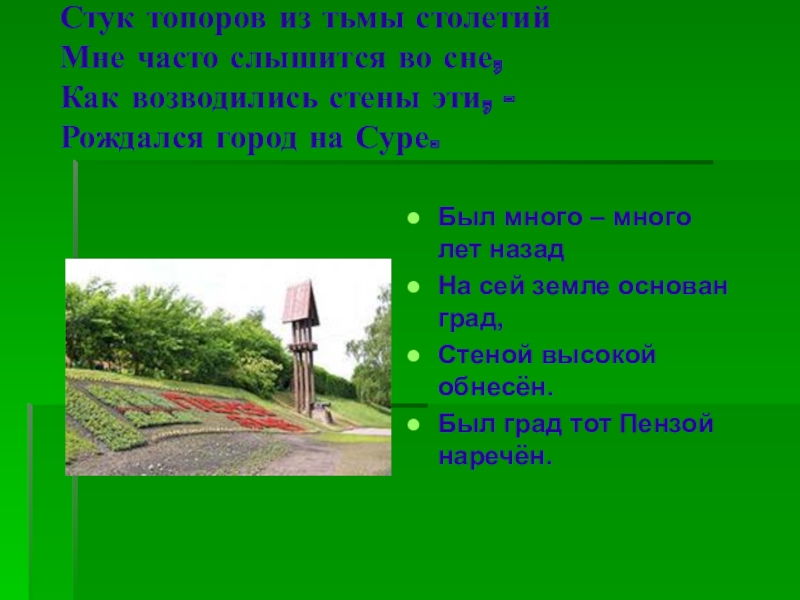 Стук топоров из тьмы столетий
Мне часто слышится во сне,
Как возводились стены эти, -
Рождался город на Суре.

- Был много – много лет назад
- На сей земле основан град,
- Стеной высокой обнесён.
- Был град тот Пензой наречён.